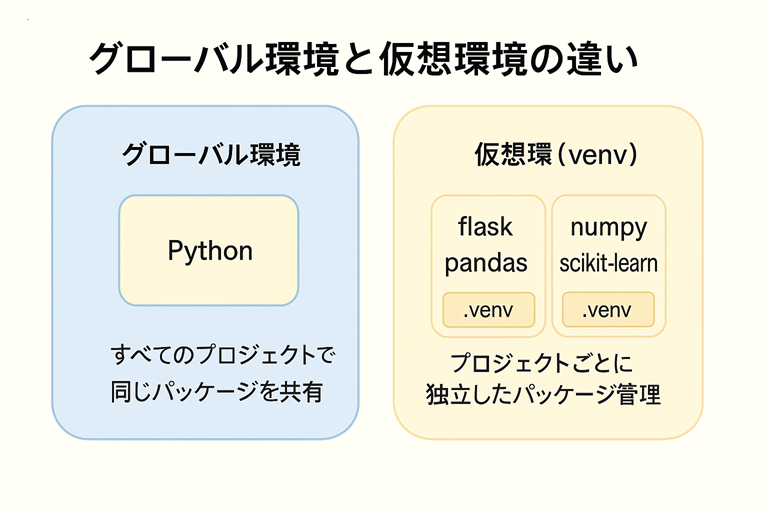 グローバル環境と仮想環境の違い

グローバル環境

Python

すべてのプロジェクトで
同じパッケージを共有

仮想環（venv）

flask
pandas

.venv

numpy
scikit-learn

.venv

プロジェクトごとに
独立したパッケージ管理